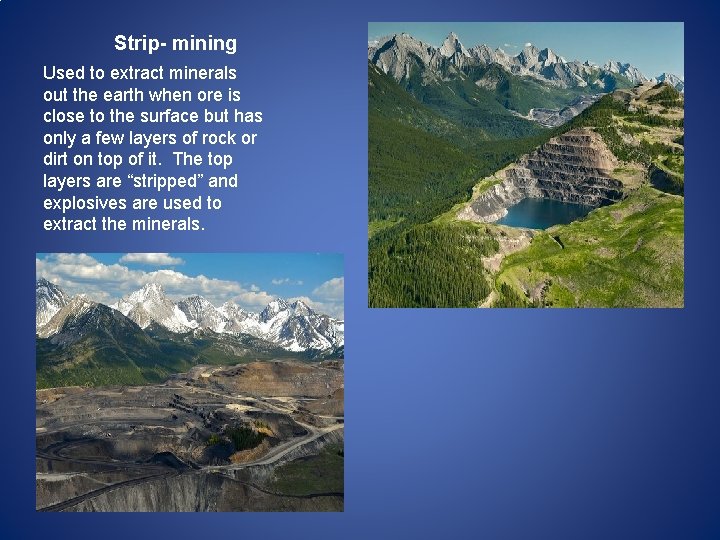 Strip- mining

Used to extract minerals out the earth when ore is close to the surface but has only a few layers of rock or dirt on top of it. The top layers are “stripped” and explosives are used to extract the minerals.